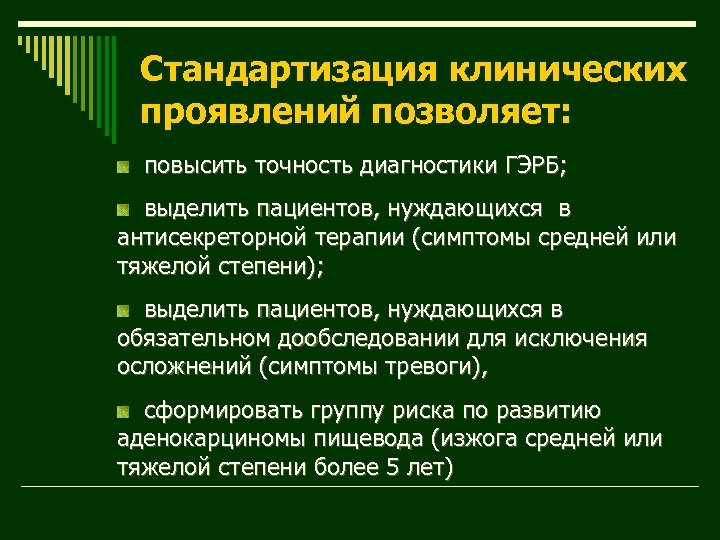 Стандартизация клинических проявлений позволяет:

повысить точность диагностики ГЭРБ;

выделить пациентов, нуждающихся в антисекреторной терапии (симптомы средней или тяжелой степени);

выделить пациентов, нуждающихся в обязательном дообследовании для исключения осложнений (симптомы тревоги),

сформировать группу риска по развитию аденокарциномы пищевода (изжога средней или тяжелой степени более 5 лет)